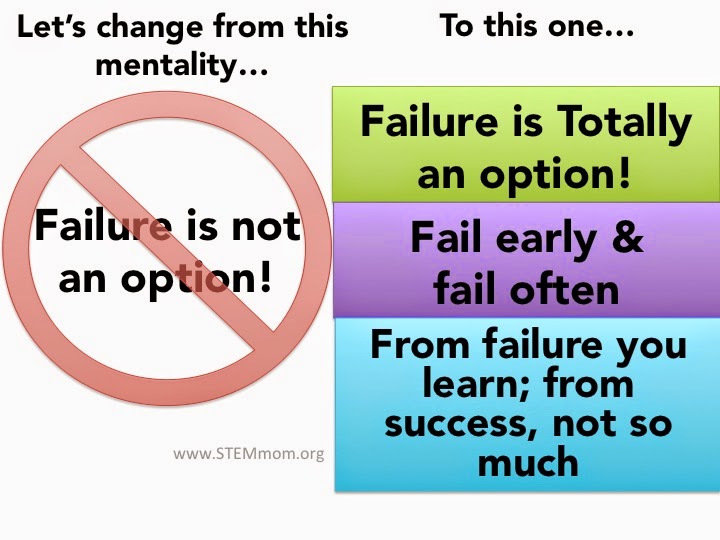 Let's change from this mentality…

Failure is not an option!

www.STEMmom.org

To this one…

Failure is Totally an option!

Fail early & fail often

From failure you learn; from success, not so much